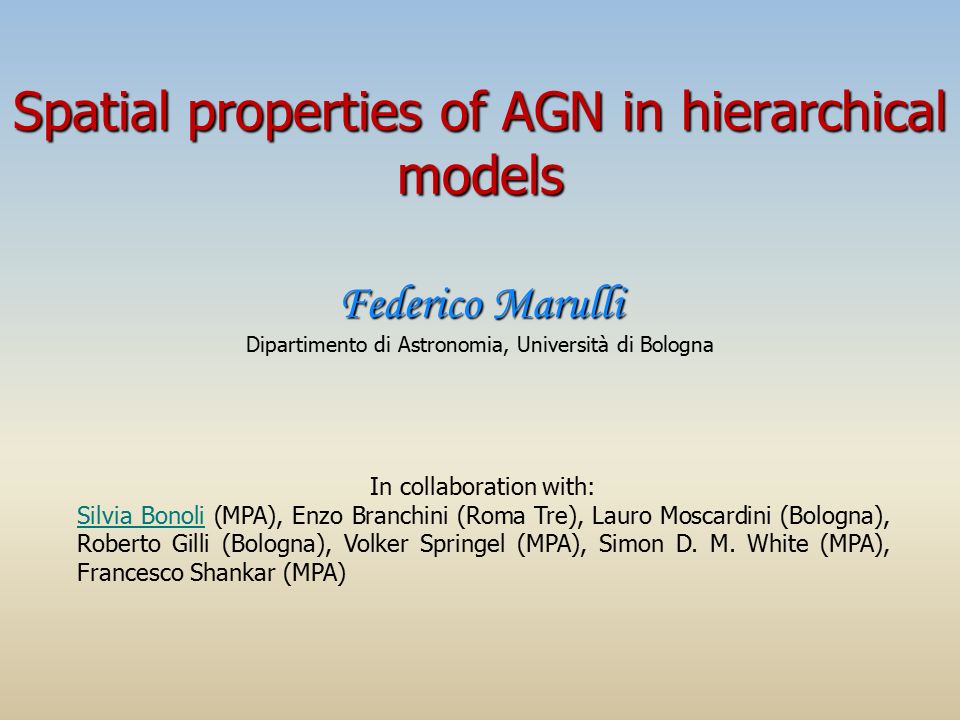 Spatial properties of AGN in hierarchical models

Federico Marulli

Dipartimento di Astronomia, Università di Bologna

In collaboration with:

Silvia Bonoli (MPA), Enzo Branchini (Roma Tre), Lauro Moscardini (Bologna), Roberto Gilli (Bologna), Volker Springel (MPA), Simon D. M. White (MPA), Francesco Shankar (MPA)